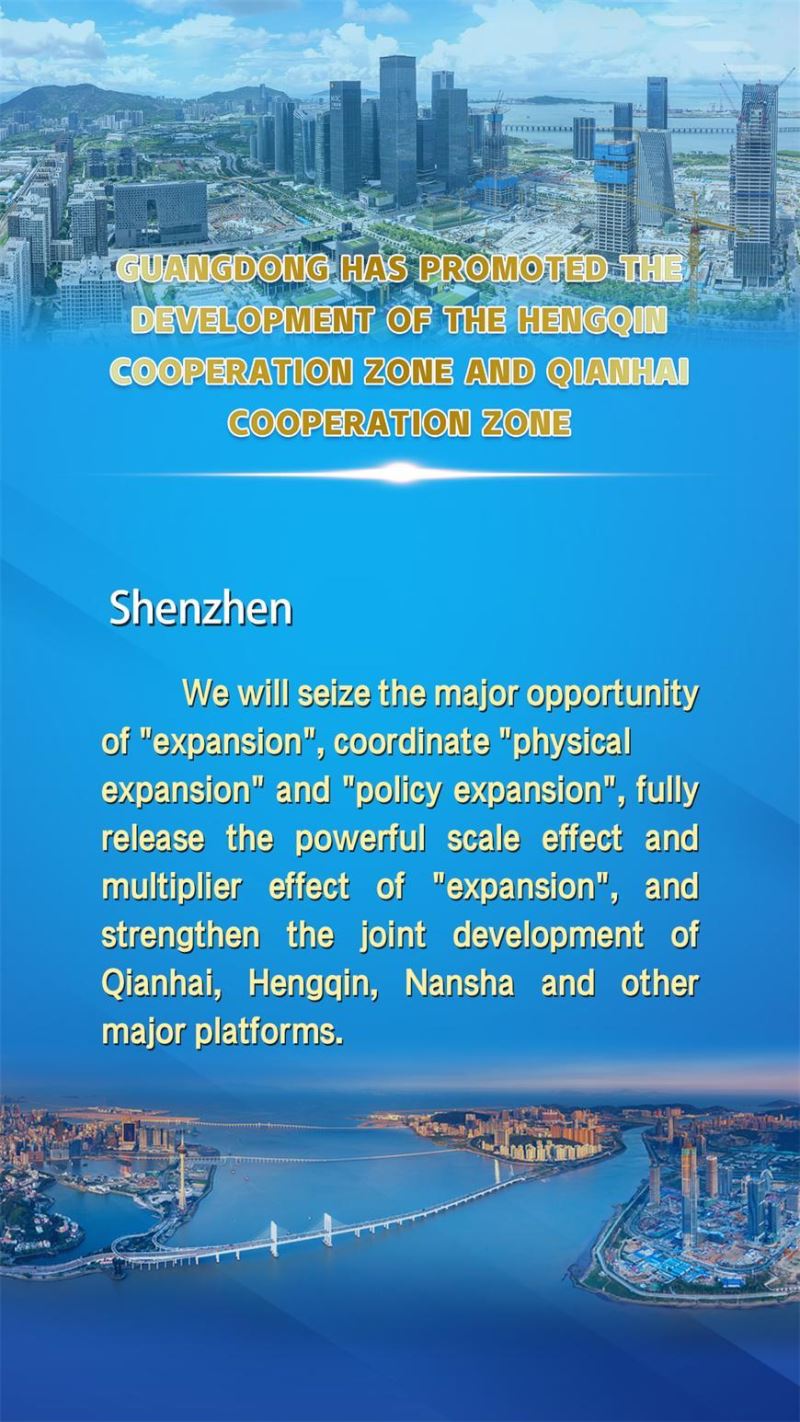 GUANGDONG HAS PROMOTED THE DEVELOPMENT OF THE HENGQIN COOPERATION ZONE AND QIANHAI COOPERATION ZONE

Shenzhen

We will seize the major opportunity of "expansion", coordinate "physical expansion" and "policy expansion", fully release the powerful scale effect and multiplier effect of "expansion", and strengthen the joint development of Qianhai, Hengqin, Nansha and other major platforms.